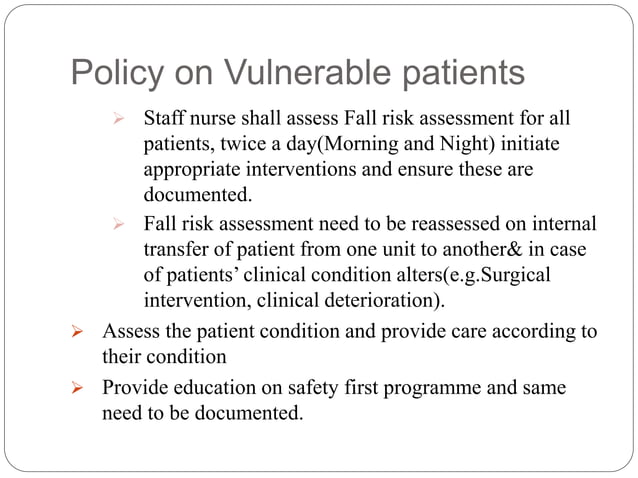 Policy on Vulnerable patients

➢ Staff nurse shall assess Fall risk assessment for all patients, twice a day(Morning and Night) initiate appropriate interventions and ensure these are documented.

➢ Fall risk assessment need to be reassessed on internal transfer of patient from one unit to another& in case of patients' clinical condition alters(e.g.Surgical intervention, clinical deterioration).

➢ Assess the patient condition and provide care according to their condition

➢ Provide education on safety first programme and same need to be documented.